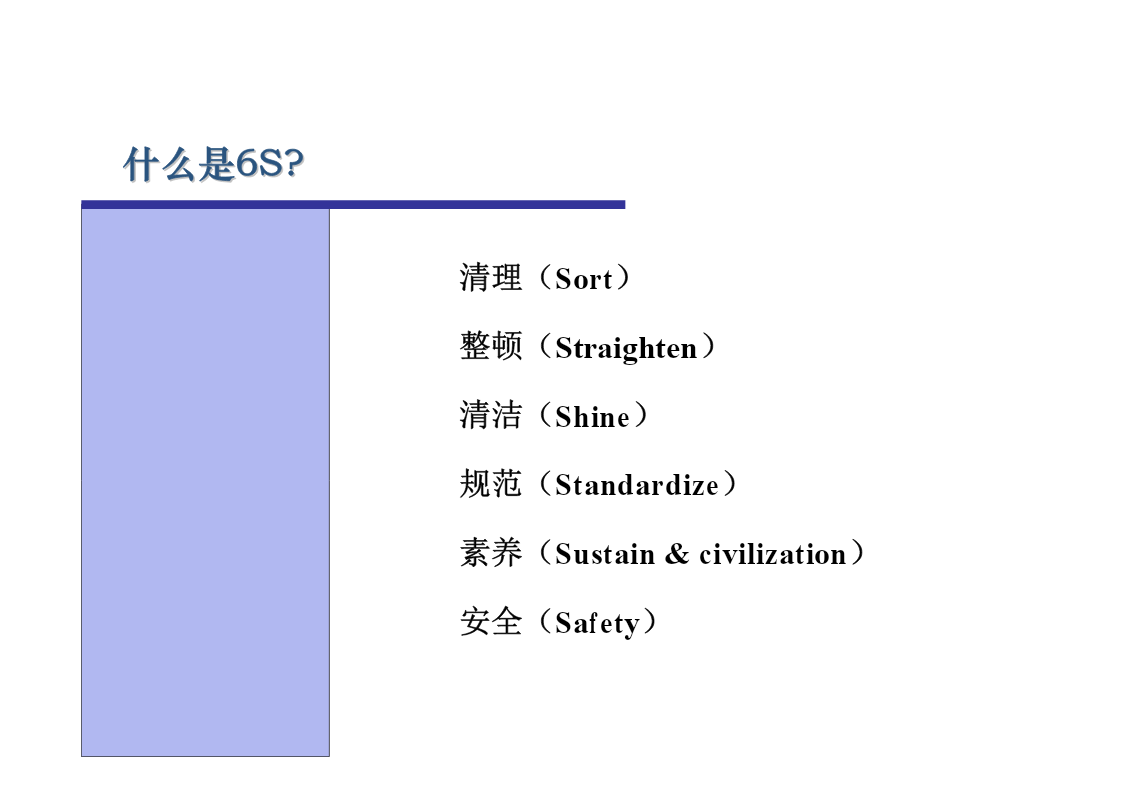 什么是6S?

清理（Sort）

整顿（Straighten）

清洁（Shine）

规范（Standardize）

素养（Sustain & civilization）

安全（Safety）